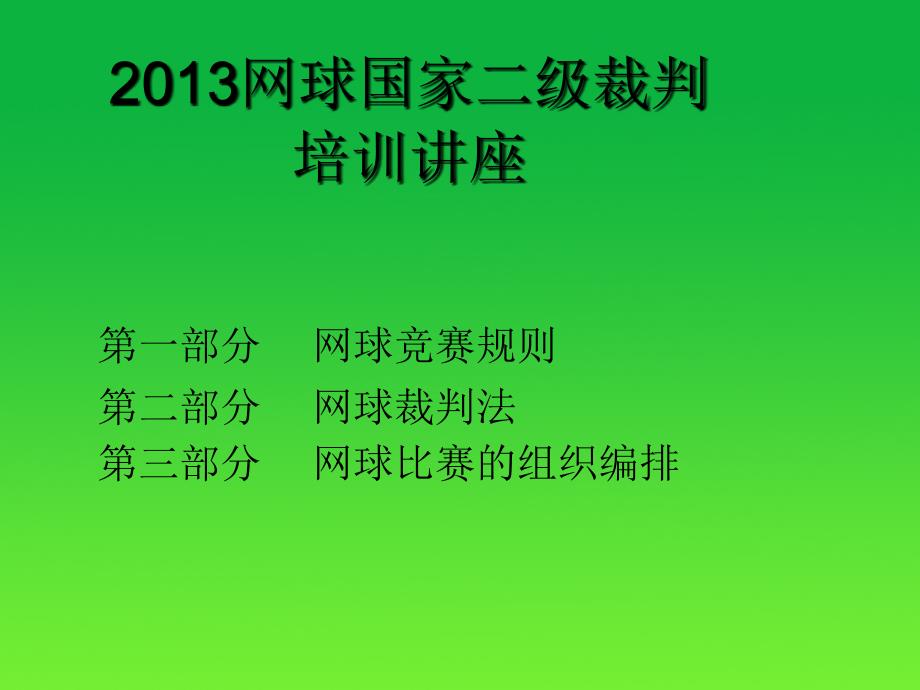 2013网球国家二级裁判
培训讲座

第一部分　网球竞赛规则
第二部分　网球裁判法
第三部分　网球比赛的组织编排